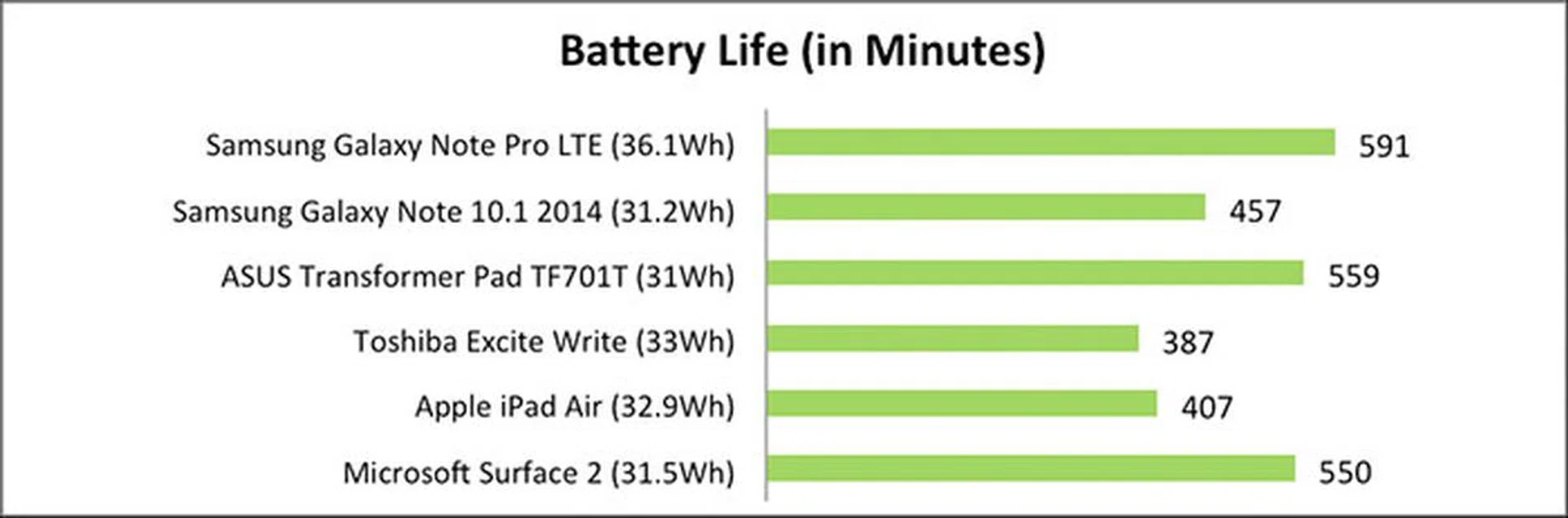 Battery Life (in Minutes)

Samsung Galaxy Note Pro LTE (36.1Wh) 591
Samsung Galaxy Note 10.1 2014 (31.2Wh) 457
ASUS Transformer Pad TF701T (31Wh) 559
Toshiba Excite Write (33Wh) 387
Apple iPad Air (32.9Wh) 407
Microsoft Surface 2 (31.5Wh) 550